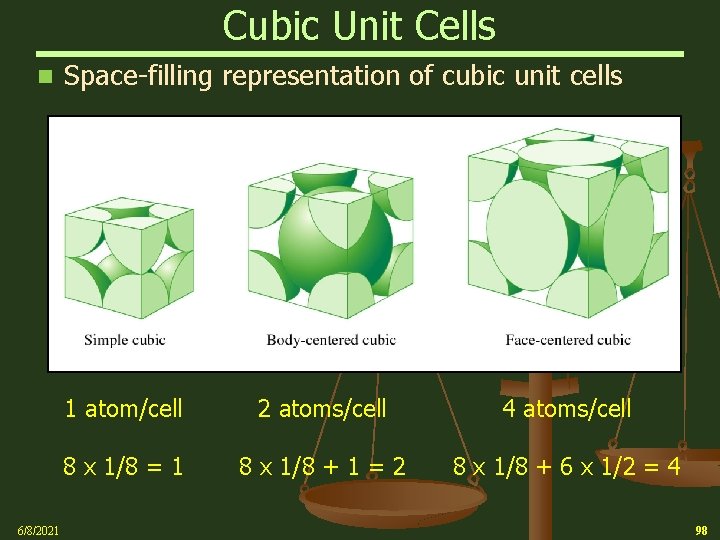 Cubic Unit Cells

Space-filling representation of cubic unit cells

Simple cubic

Body-centered cubic

Face-centered cubic

1 atom/cell

2 atoms/cell

4 atoms/cell

8 x 1/8 = 1

8 x 1/8 + 1 = 2

8 x 1/8 + 6 x 1/2 = 4

6/8/2021

98